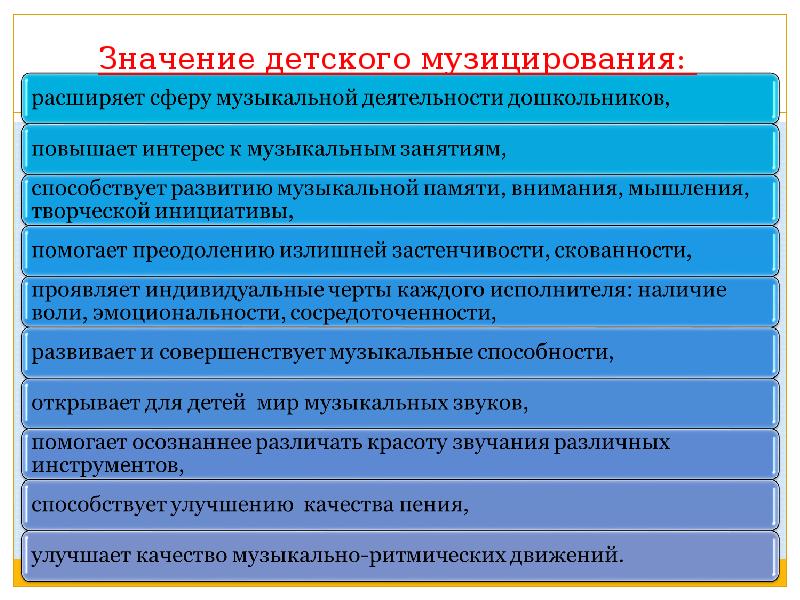 Значение детского музицирования:

расширяет сферу музыкальной деятельности дошкольников,

повышает интерес к музыкальным занятиям,

способствует развитию музыкальной памяти, внимания, мышления, творческой инициативы,

помогает преодолению излишней застенчивости, скованности,

проявляет индивидуальные черты каждого исполнителя: наличие воли, эмоциональности, сосредоточенности,

развивает и совершенствует музыкальные способности,

открывает для детей мир музыкальных звуков,

помогает осознаннее различать красоту звучания различных инструментов,

способствует улучшению качества пения,

улучшает качество музыкально-ритмических движений.